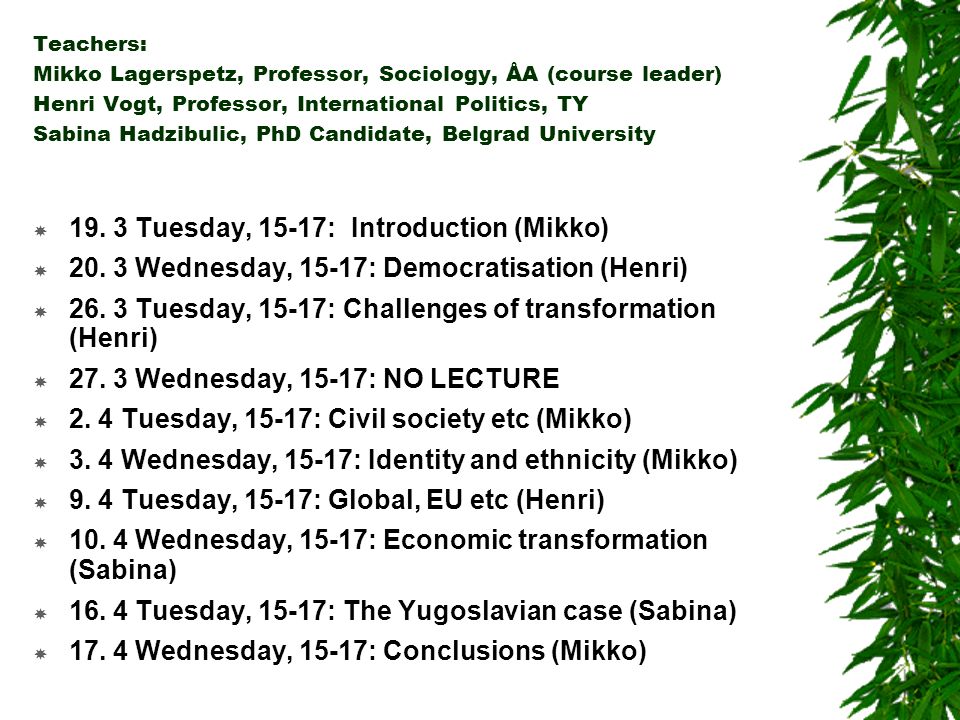 Teachers:
Mikko Lagerspetz, Professor, Sociology, ÅA (course leader)
Henri Vogt, Professor, International Politics, TY
Sabina Hadzibulic, PhD Candidate, Belgrad University

19. 3 Tuesday, 15-17: Introduction (Mikko)
20. 3 Wednesday, 15-17: Democratisation (Henri)
26. 3 Tuesday, 15-17: Challenges of transformation (Henri)
27. 3 Wednesday, 15-17: NO LECTURE
2. 4 Tuesday, 15-17: Civil society etc (Mikko)
3. 4 Wednesday, 15-17: Identity and ethnicity (Mikko)
9. 4 Tuesday, 15-17: Global, EU etc (Henri)
10. 4 Wednesday, 15-17: Economic transformation (Sabina)
16. 4 Tuesday, 15-17: The Yugoslavian case (Sabina)
17. 4 Wednesday, 15-17: Conclusions (Mikko)